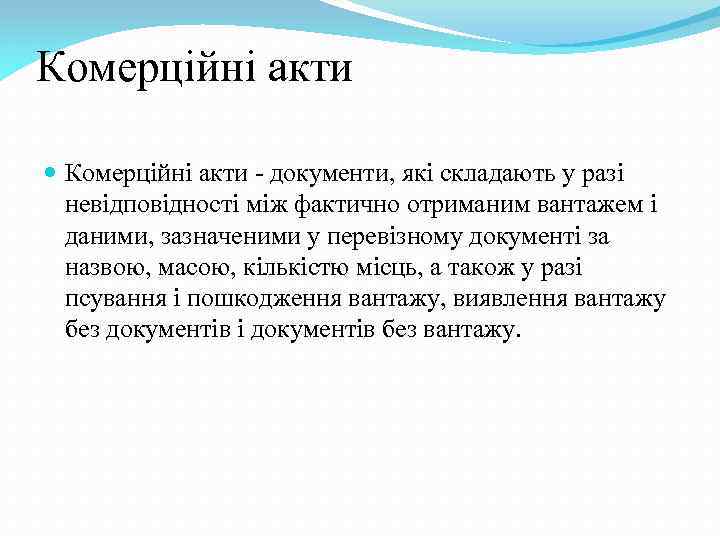 Комерційні акти

Комерційні акти - документи, які складають у разі невідповідності між фактично отриманим вантажем і даними, зазначеними у перевізному документі за назвою, масою, кількістю місць, а також у разі псування і пошкодження вантажу, виявлення вантажу без документів і документів без вантажу.